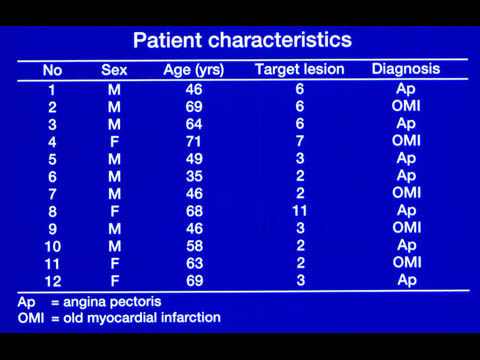 Patient characteristics

| No | Sex | Age (yrs) | Target lesion | Diagnosis |
|---|---|---|---|---|
| 1 | M | 46 | 6 | Ap |
| 2 | M | 69 | 6 | OMI |
| 3 | M | 64 | 6 | Ap |
| 4 | F | 71 | 7 | OMI |
| 5 | M | 49 | 3 | Ap |
| 6 | M | 35 | 2 | Ap |
| 7 | M | 46 | 2 | OMI |
| 8 | F | 68 | 11 | Ap |
| 9 | M | 46 | 3 | OMI |
| 10 | M | 58 | 2 | Ap |
| 11 | F | 63 | 2 | OMI |
| 12 | F | 69 | 3 | Ap |

Ap = angina pectoris
OMI = old myocardial infarction